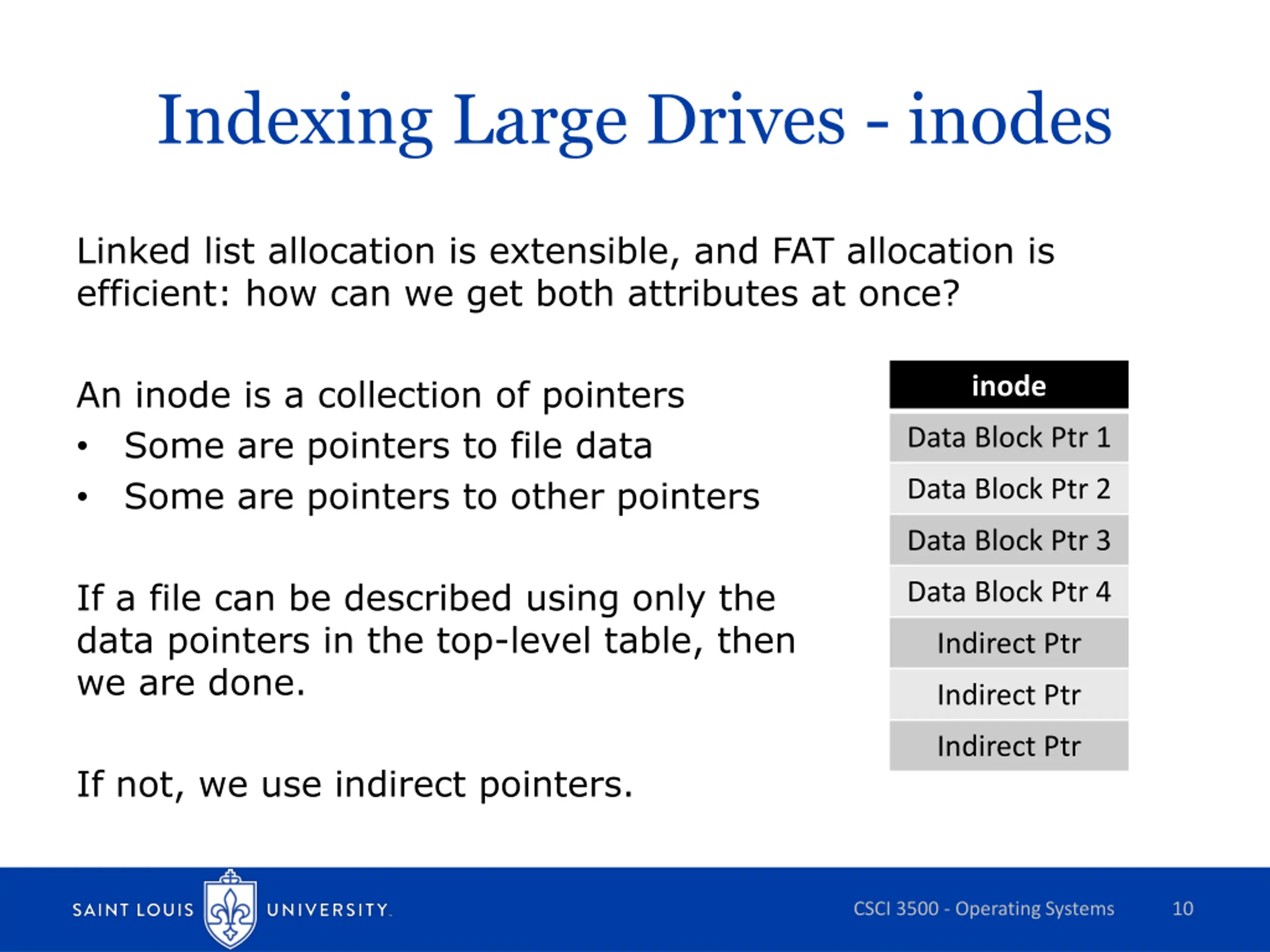 Indexing Large Drives - inodes

Linked list allocation is extensible, and FAT allocation is efficient: how can we get both attributes at once?

An inode is a collection of pointers
• Some are pointers to file data
• Some are pointers to other pointers

If a file can be described using only the data pointers in the top-level table, then we are done.

If not, we use indirect pointers.

| inode |
|---|
| Data Block Ptr 1 |
| Data Block Ptr 2 |
| Data Block Ptr 3 |
| Data Block Ptr 4 |
| Indirect Ptr |
| Indirect Ptr |
| Indirect Ptr |

SAINT LOUIS UNIVERSITY. CSCI 3500 - Operating Systems 10